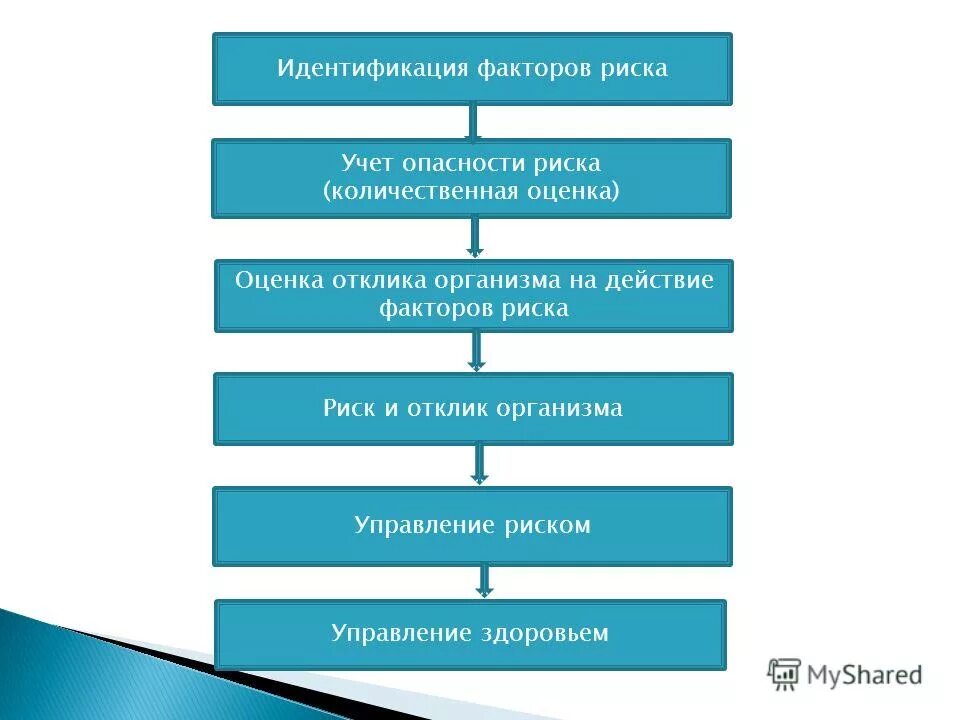 Идентификация факторов риска

Учет опасности риска
(количественная оценка)

Оценка отклика организма на действие факторов риска

Риск и отклик организма

Управление риском

Управление здоровьем

MyShared